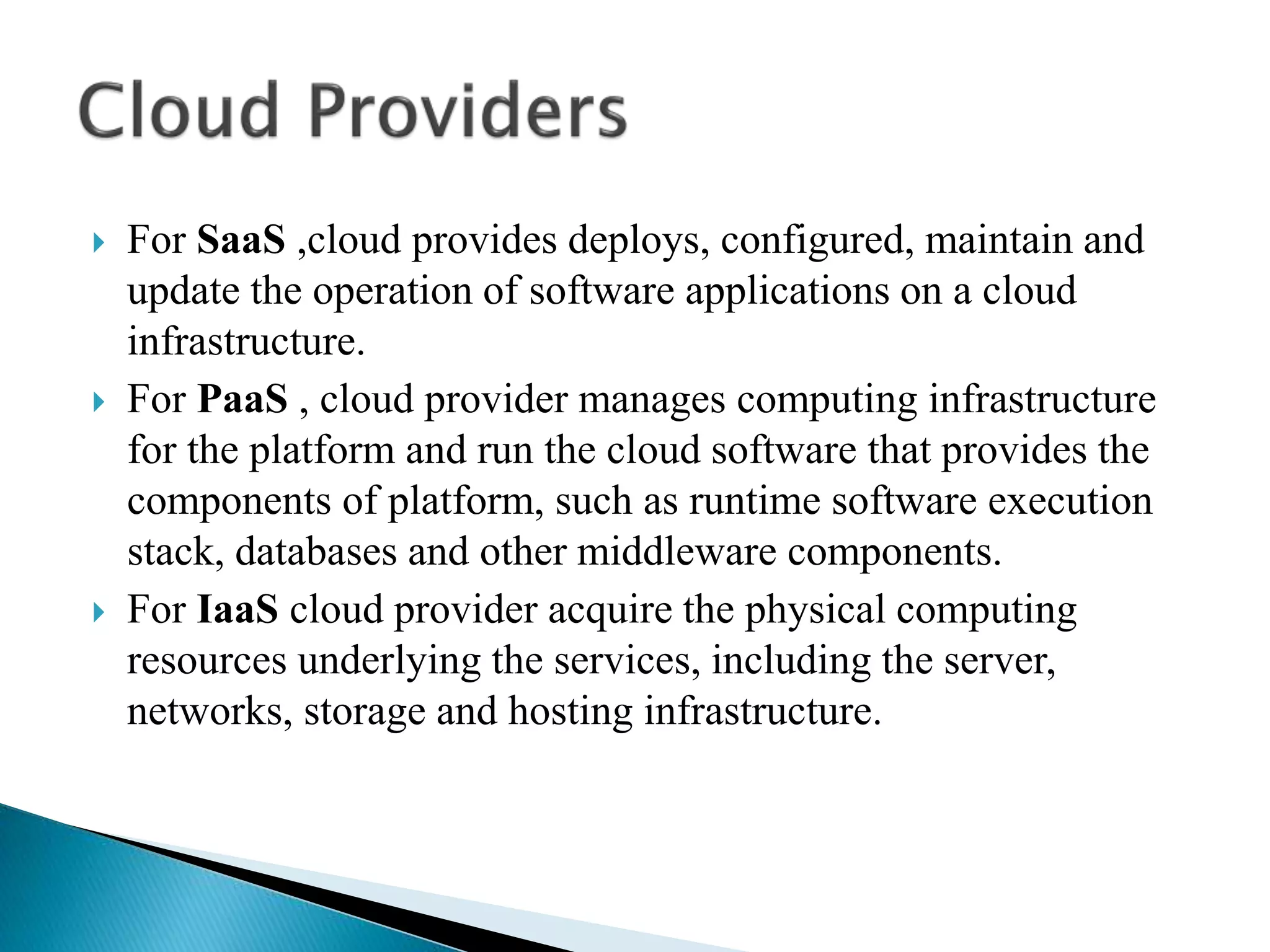 Cloud Providers

For SaaS ,cloud provides deploys, configured, maintain and update the operation of software applications on a cloud infrastructure.

For PaaS , cloud provider manages computing infrastructure for the platform and run the cloud software that provides the components of platform, such as runtime software execution stack, databases and other middleware components.

For IaaS cloud provider acquire the physical computing resources underlying the services, including the server, networks, storage and hosting infrastructure.